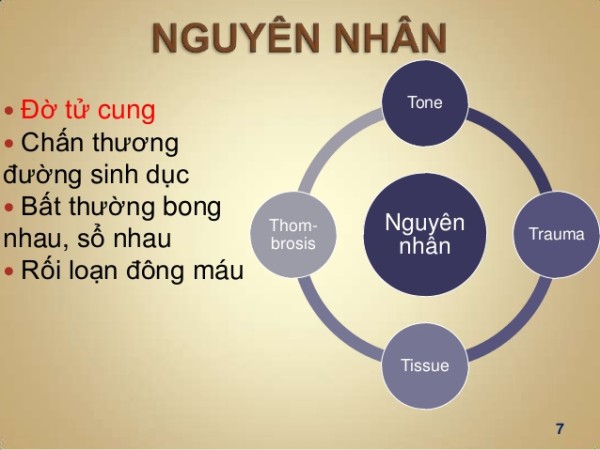 NGUYÊN NHÂN

• Đờ tử cung
• Chấn thương đường sinh dục
• Bất thường bong nhau, sổ nhau
• Rối loạn đông máu

Tone
Trauma
Tissue
Thom-brosis
Nguyên nhân

7